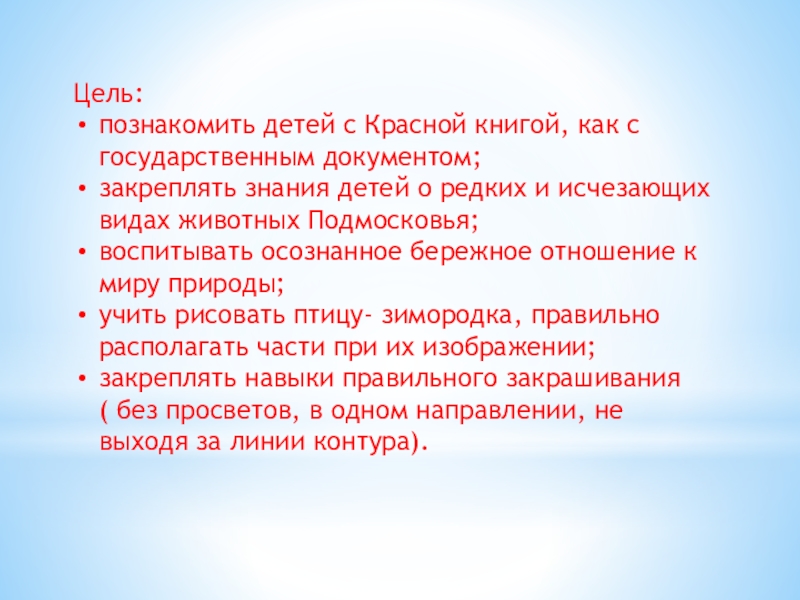 Цель:
• познакомить детей с Красной книгой, как с государственным документом;
• закреплять знания детей о редких и исчезающих видах животных Подмосковья;
• воспитывать осознанное бережное отношение к миру природы;
• учить рисовать птицу- зимородка, правильно располагать части при их изображении;
• закреплять навыки правильного закрашивания ( без просветов, в одном направлении, не выходя за линии контура).